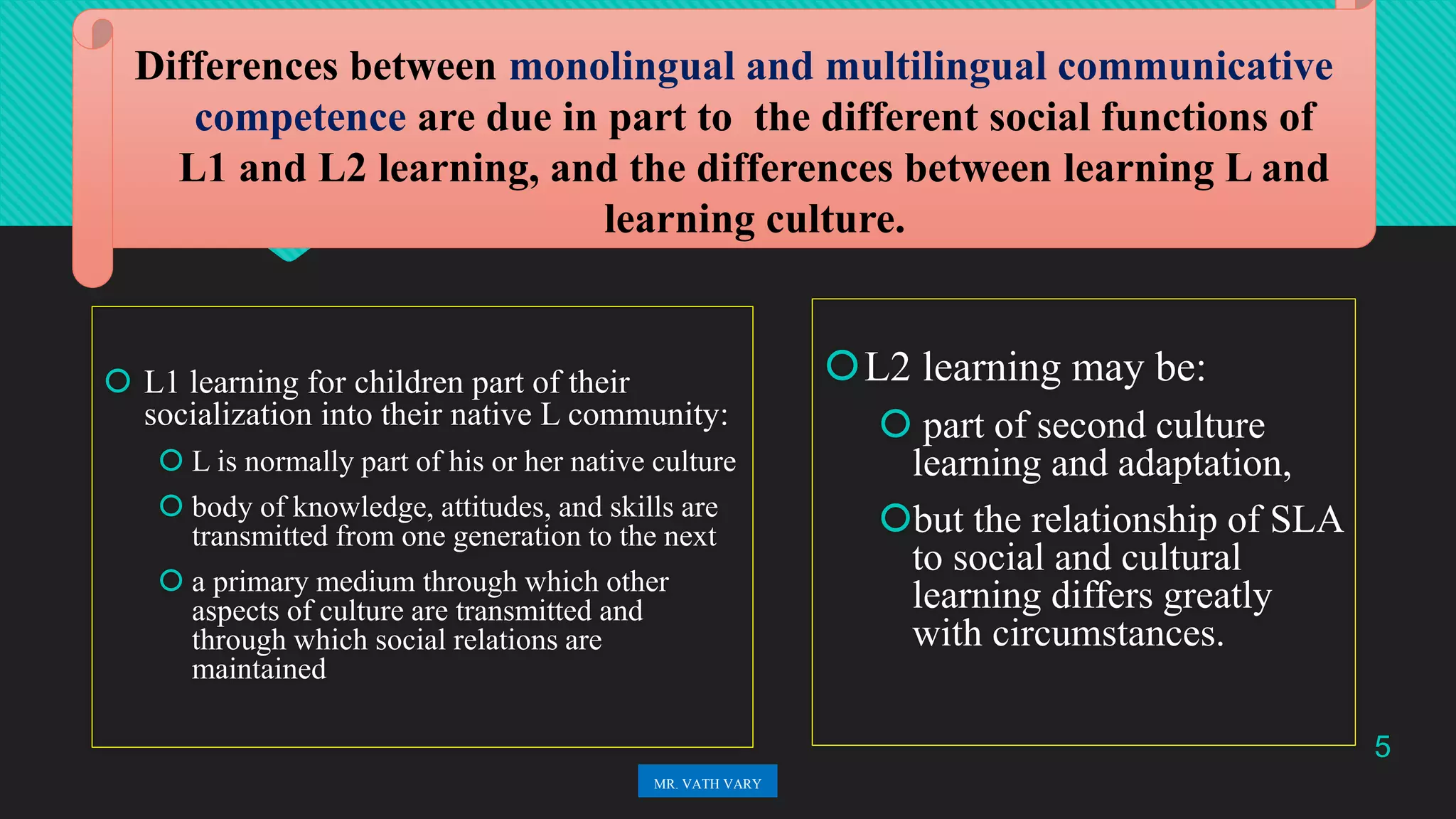 Differences between monolingual and multilingual communicative competence are due in part to the different social functions of L1 and L2 learning, and the differences between learning L and learning culture.

L1 learning for children part of their socialization into their native L community:

L is normally part of his or her native culture

body of knowledge, attitudes, and skills are transmitted from one generation to the next

a primary medium through which other aspects of culture are transmitted and through which social relations are maintained

L2 learning may be:

part of second culture learning and adaptation,

but the relationship of SLA to social and cultural learning differs greatly with circumstances.

5

MR. VATH VARY